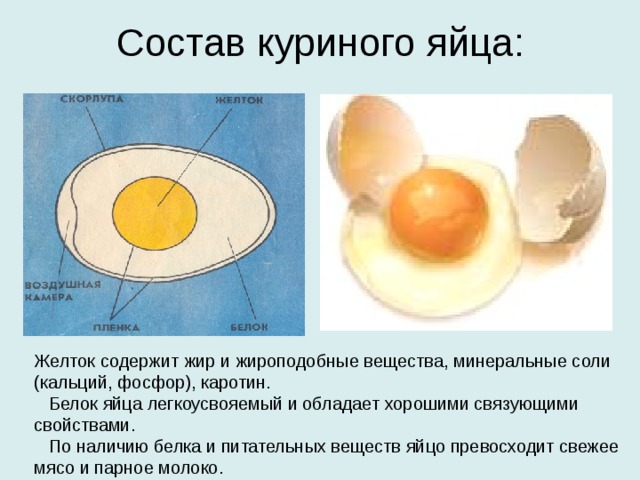 Состав куриного яйца:

СКОРЛУПА
ЖЕЛТОК
ВОЗДУШНАЯ КАМЕРА
ПЛЕНКА
БЕЛОК

Желток содержит жир и жироподобные вещества, минеральные соли (кальций, фосфор), каротин.

Белок яйца легкоусвояемый и обладает хорошими связующими свойствами.

По наличию белка и питательных веществ яйцо превосходит свежее мясо и парное молоко.